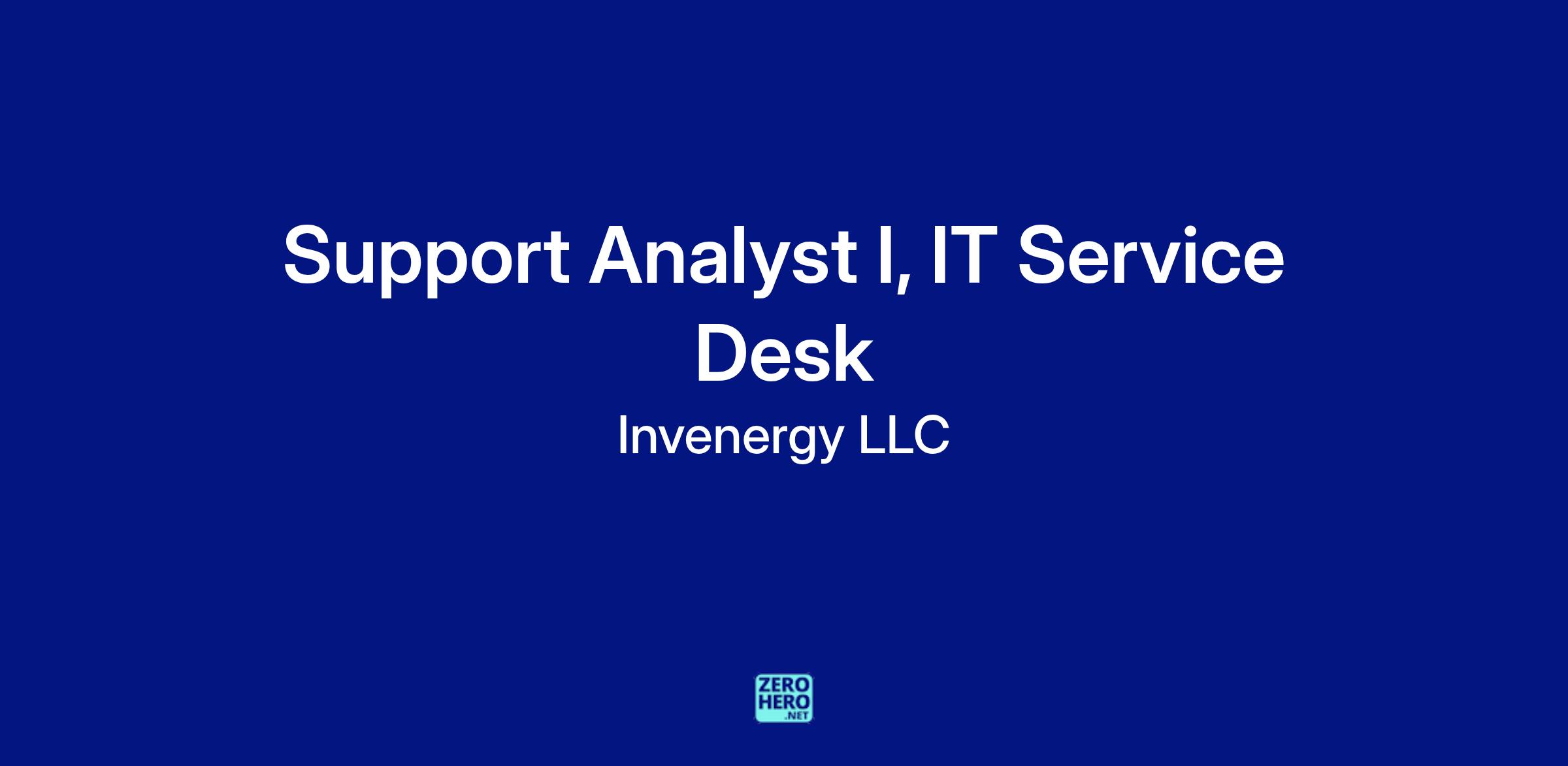 Support Analyst I, IT Service Desk

Invenergy LLC

ZERO
HERO
.NET